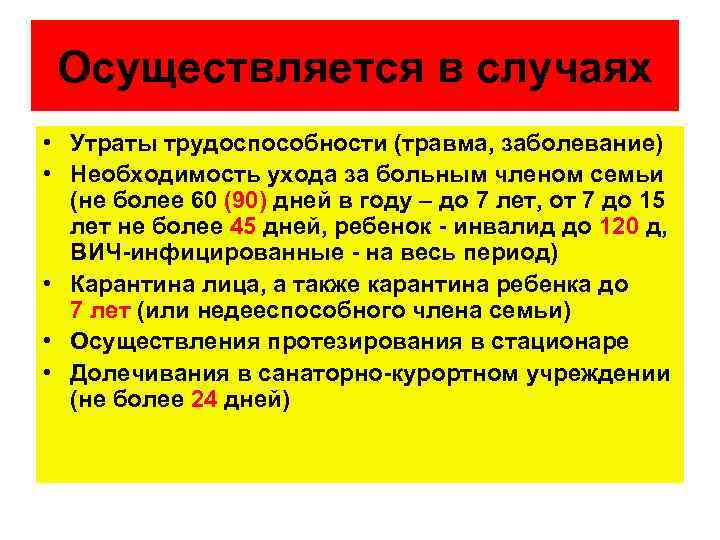 Осуществляется в случаях

• Утраты трудоспособности (травма, заболевание)
• Необходимость ухода за больным членом семьи (не более 60 (90) дней в году – до 7 лет, от 7 до 15 лет не более 45 дней, ребенок - инвалид до 120 д, ВИЧ-инфицированные - на весь период)
• Карантина лица, а также карантина ребенка до 7 лет (или недееспособного члена семьи)
• Осуществления протезирования в стационаре
• Долечивания в санаторно-курортном учреждении (не более 24 дней)